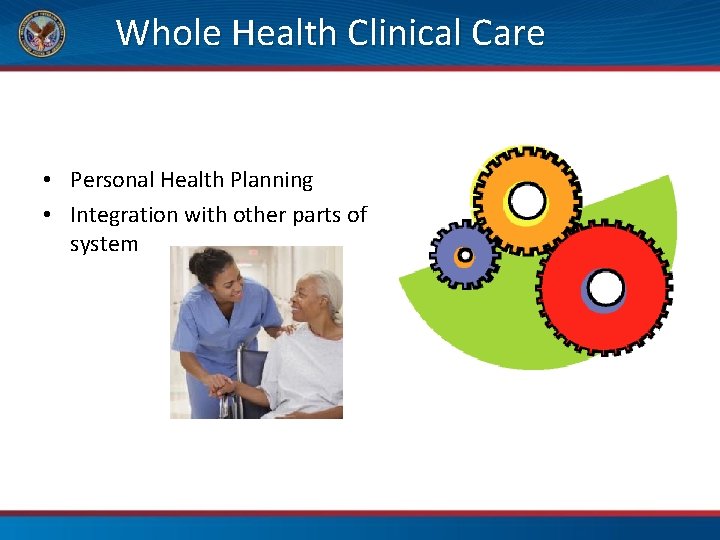 Whole Health Clinical Care

• Personal Health Planning
• Integration with other parts of system